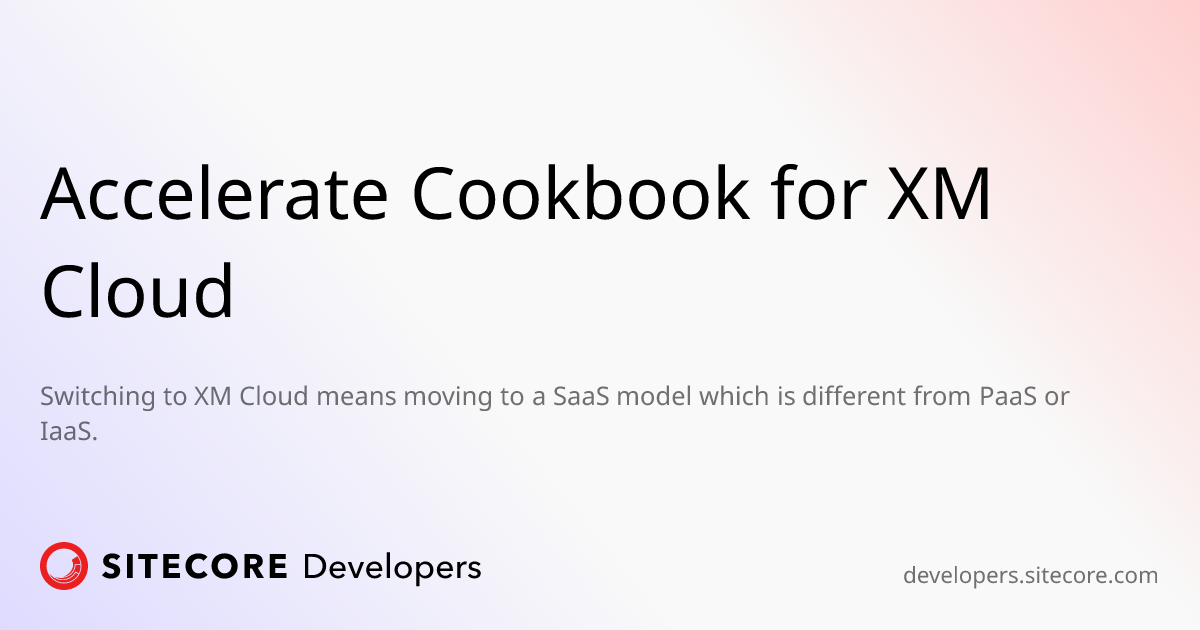 Accelerate Cookbook for XM Cloud

Switching to XM Cloud means moving to a SaaS model which is different from PaaS or IaaS.

SITECORE Developers

developers.sitecore.com